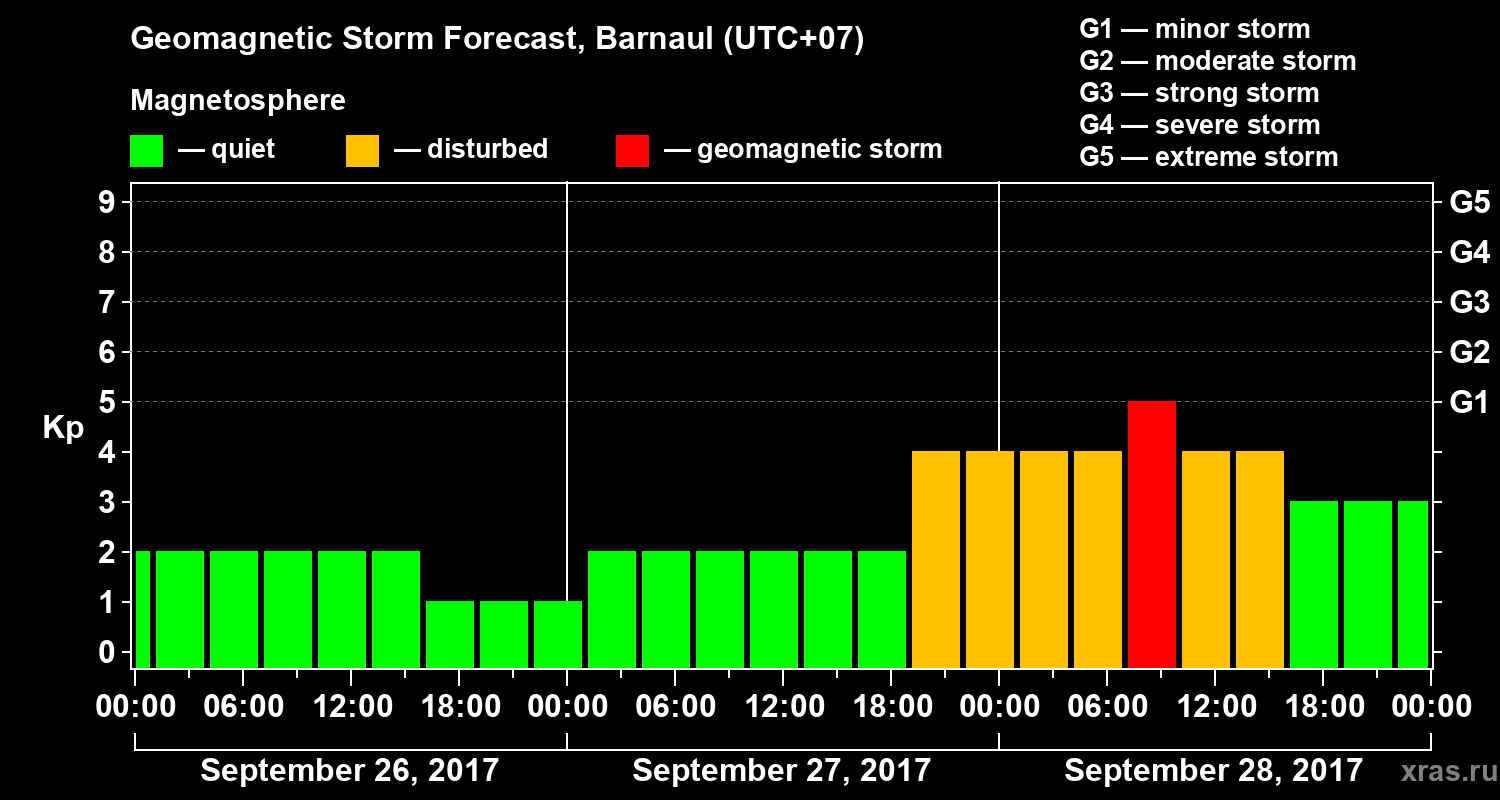 Geomagnetic Storm Forecast, Barnaul (UTC+07)

Magnetosphere

— quiet — disturbed — geomagnetic storm

G1 — minor storm
G2 — moderate storm
G3 — strong storm
G4 — severe storm
G5 — extreme storm

Kp

9 8 7 6 5 4 3 2 1 0

G5 G4 G3 G2 G1

00:00 06:00 12:00 18:00 00:00 06:00 12:00 18:00 00:00 06:00 12:00 18:00 00:00

September 26, 2017 September 27, 2017 September 28, 2017

xras.ru